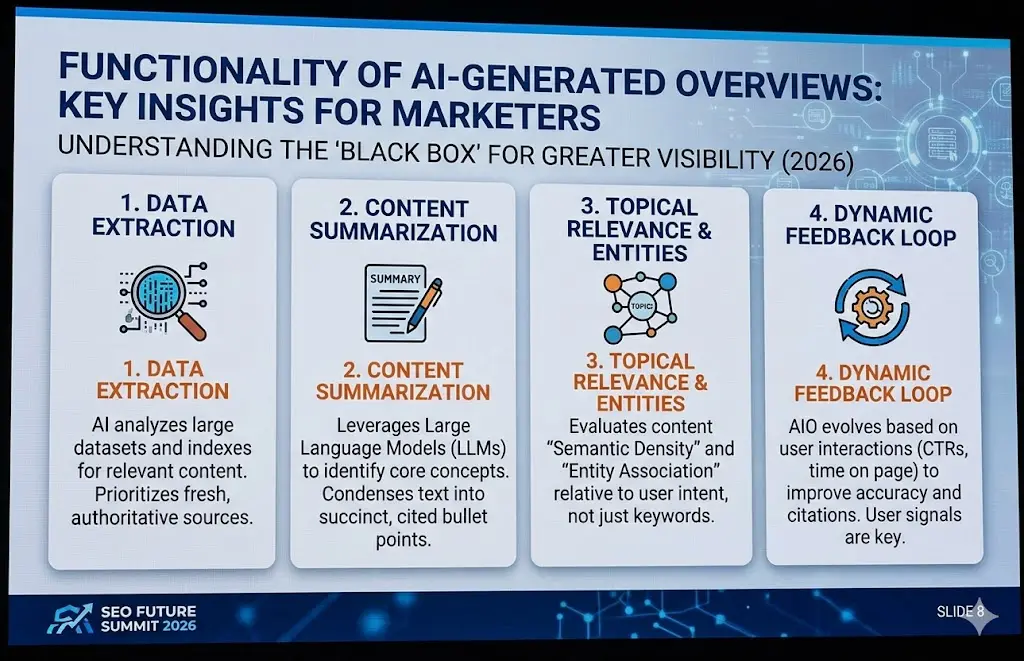 FUNCTIONALITY OF AI-GENERATED OVERVIEWS: KEY INSIGHTS FOR MARKETERS

UNDERSTANDING THE 'BLACK BOX' FOR GREATER VISIBILITY (2026)

1. DATA EXTRACTION

1. DATA EXTRACTION

AI analyzes large datasets and indexes for relevant content. Prioritizes fresh, authoritative sources.

2. CONTENT SUMMARIZATION

SUMMARY

2. CONTENT SUMMARIZATION

Leverages Large Language Models (LLMs) to identify core concepts. Condenses text into succinct, cited bullet points.

3. TOPICAL RELEVANCE & ENTITIES

TOPIC

3. TOPICAL RELEVANCE & ENTITIES

Evaluates content "Semantic Density" and "Entity Association" relative to user intent, not just keywords.

4. DYNAMIC FEEDBACK LOOP

4. DYNAMIC FEEDBACK LOOP

AIO evolves based on user interactions (CTRs, time on page) to improve accuracy and citations. User signals are key.

SEO FUTURE SUMMIT 2026

SLIDE 8